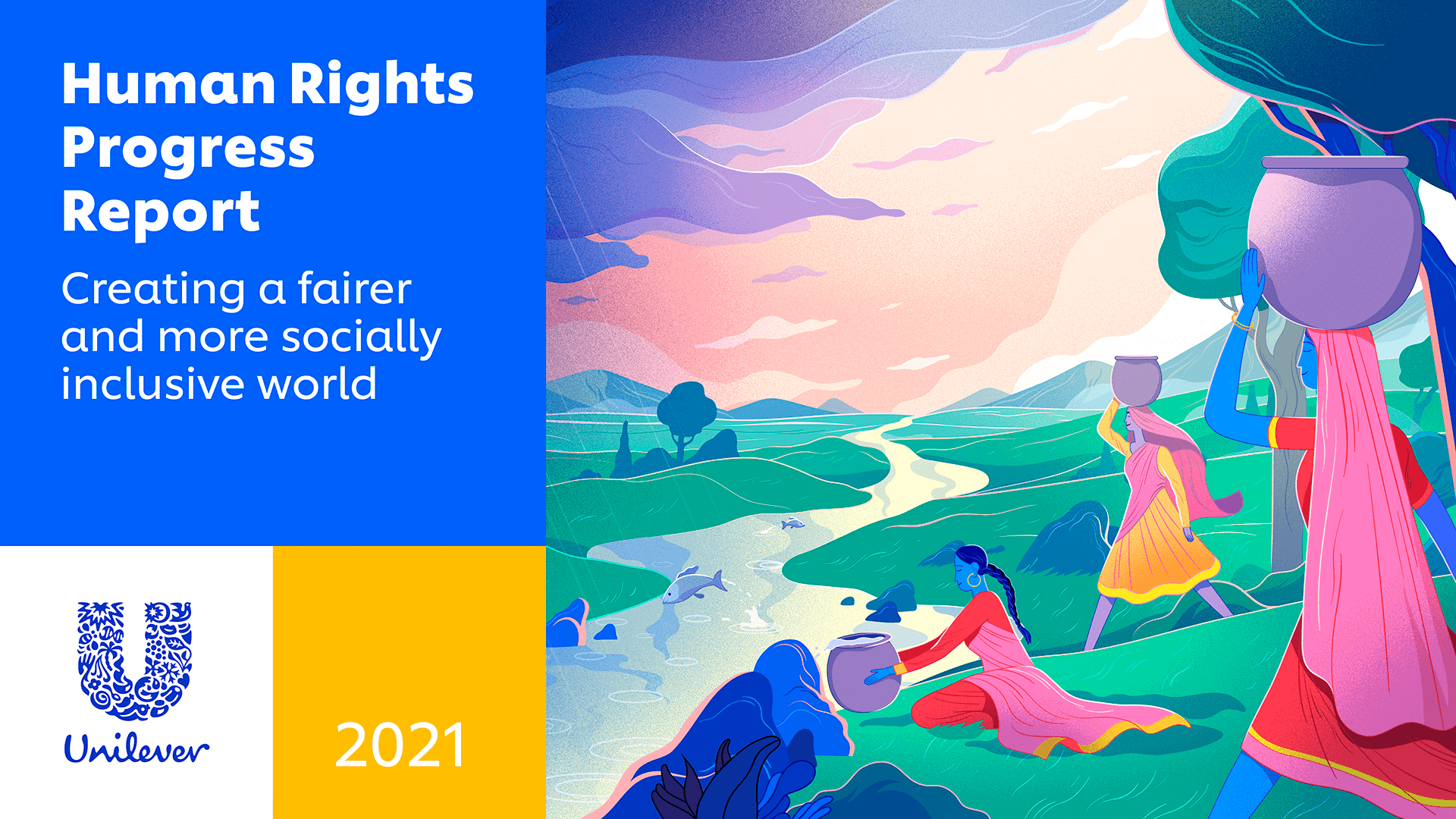 Human Rights Progress Report

Creating a fairer and more socially inclusive world

Unilever

2021